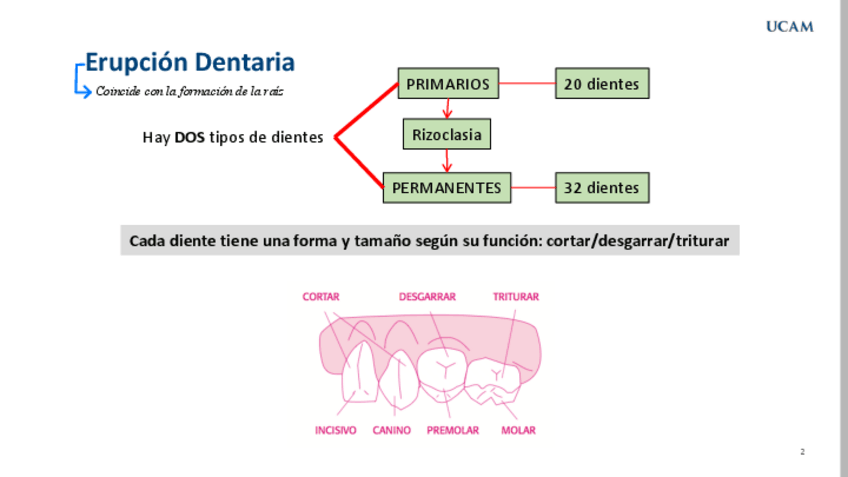 UCAM

Erupción Dentaria

Coincide con la formación de la raíz

Hay DOS tipos de dientes

PRIMARIOS

20 dientes

Rizoclasia

PERMANENTES

32 dientes

Cada diente tiene una forma y tamaño según su función: cortar/desgarrar/triturar

CORTAR

DESGARRAR

TRITURAR

INCISIVO

CANINO

PREMOLAR

MOLAR

2